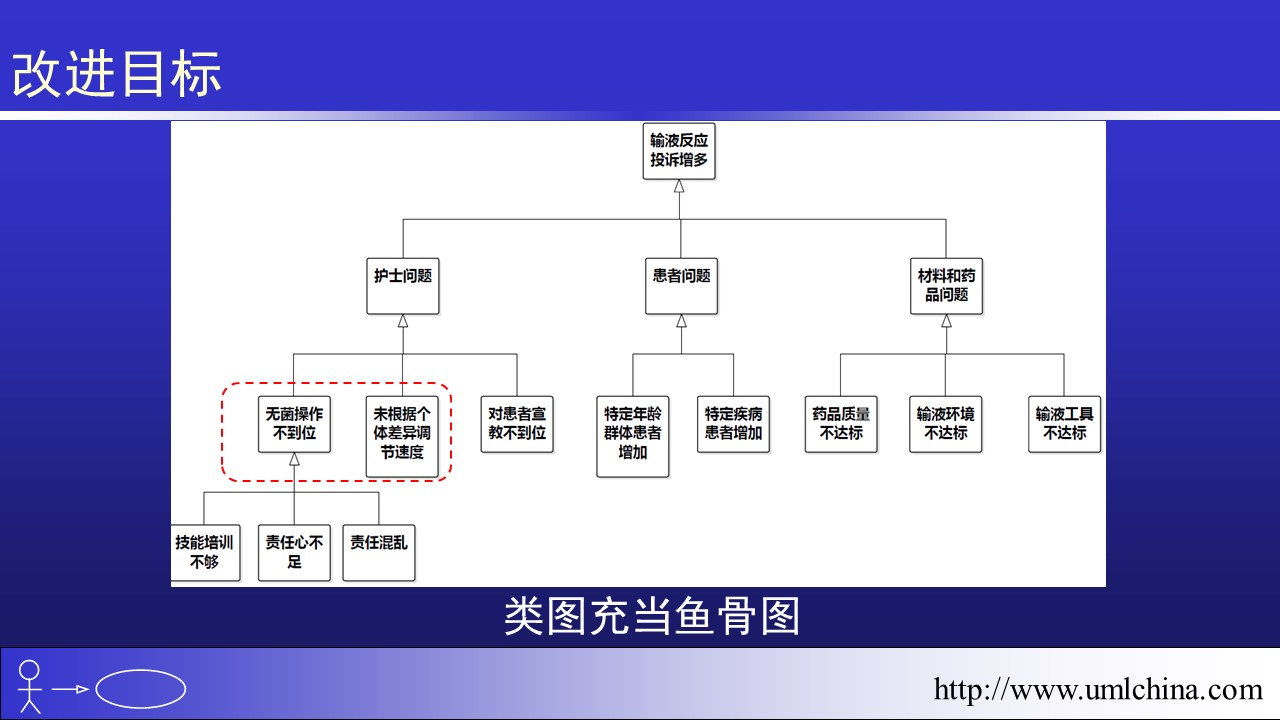 改进目标

输液反应投诉增多

护士问题

患者问题

材料和药品问题

无菌操作不到位

未根据个体差异调节速度

对患者宣教不到位

特定年龄群体患者增加

特定疾病患者增加

药品质量不达标

输液环境不达标

输液工具不达标

技能培训不够

责任心不足

责任混乱

类图充当鱼骨图

http://www.umlchina.com